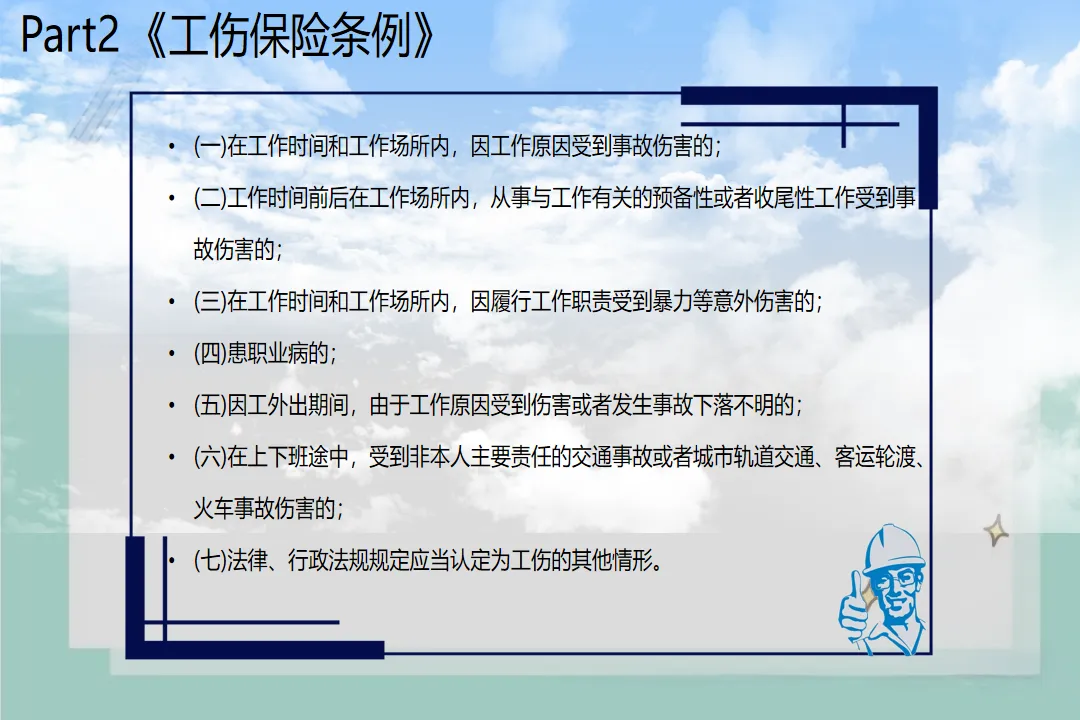 Part2《工伤保险条例》

• (一)在工作时间和工作场所内，因工作原因受到事故伤害的；

• (二)工作时间前后在工作场所内，从事与工作有关的预备性或者收尾性工作受到事故伤害的；

• (三)在工作时间和工作场所内，因履行工作职责受到暴力等意外伤害的；

• (四)患职业病的；

• (五)因工外出期间，由于工作原因受到伤害或者发生事故下落不明的；

• (六)在上下班途中，受到非本人主要责任的交通事故或者城市轨道交通、客运轮渡、火车事故伤害的；

• (七)法律、行政法规规定应当认定为工伤的其他情形。